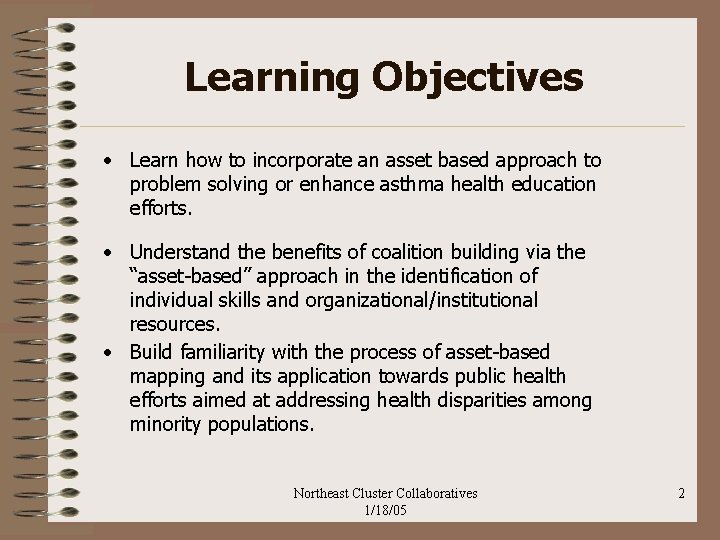 Learning Objectives

• Learn how to incorporate an asset based approach to problem solving or enhance asthma health education efforts.

• Understand the benefits of coalition building via the "asset-based" approach in the identification of individual skills and organizational/institutional resources.

• Build familiarity with the process of asset-based mapping and its application towards public health efforts aimed at addressing health disparities among minority populations.

Northeast Cluster Collaboratives
1/18/05

2